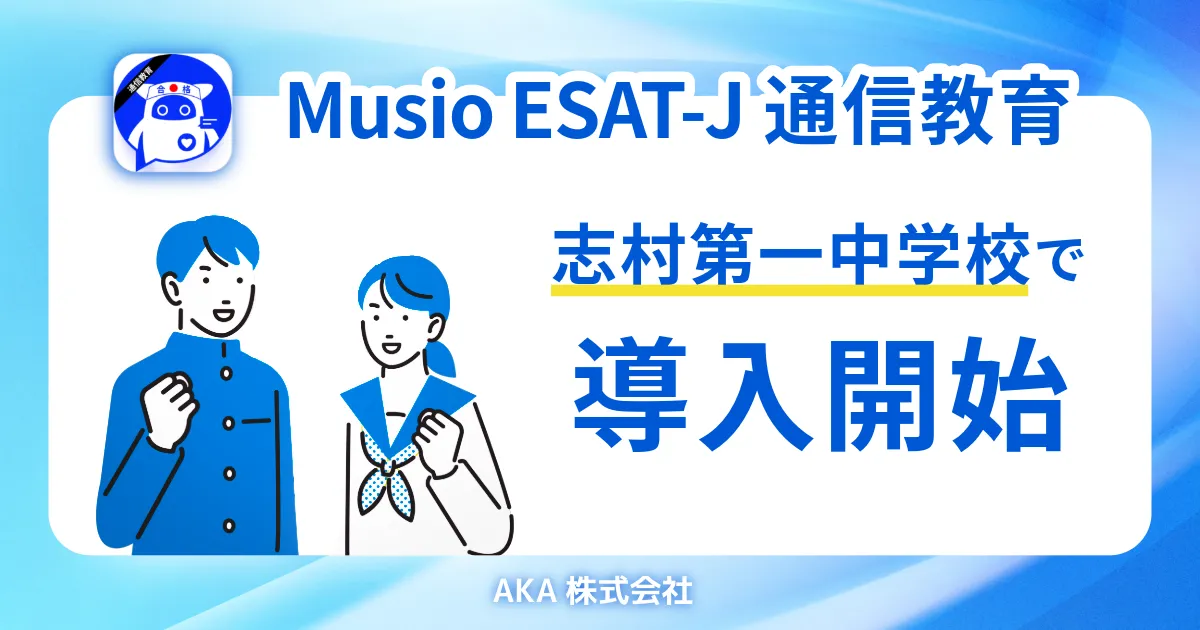 通信教育
合格

Musio ESAT-J 通信教育

志村第一中学校で

導入開始

AKA 株式会社